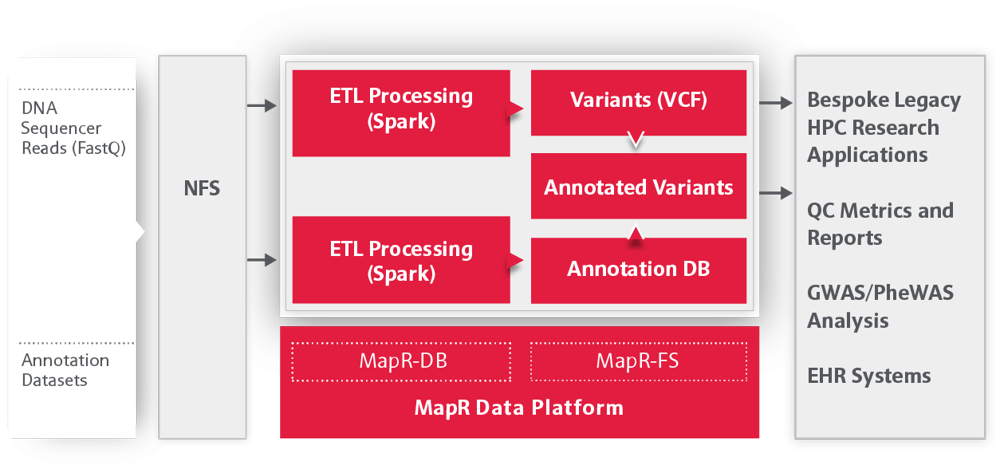 DNA Sequencer Reads (FastQ)

Annotation Datasets

NFS

ETL Processing (Spark)

Variants (VCF)

Annotated Variants

ETL Processing (Spark)

Annotation DB

MapR-DB

MapR-FS

MapR Data Platform

Bespoke Legacy HPC Research Applications

QC Metrics and Reports

GWAS/PheWAS Analysis

EHR Systems